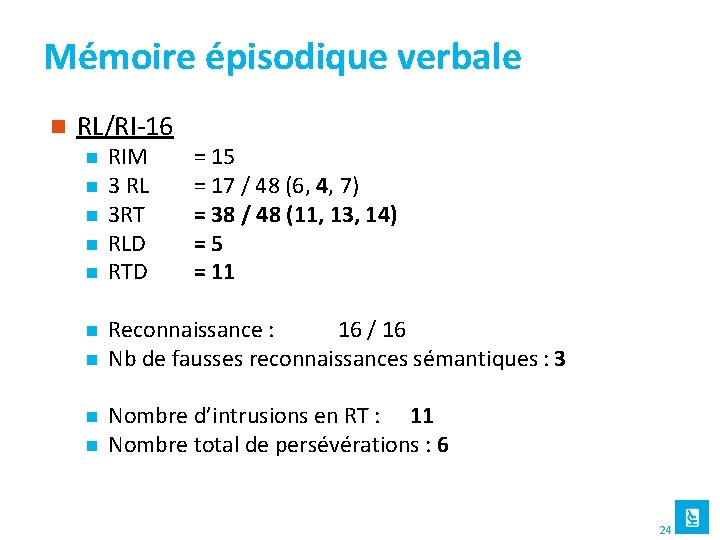 Mémoire épisodique verbale

• RL/RI-16
• RIM = 15
• 3 RL = 17 / 48 (6, 4, 7)
• 3RT = 38 / 48 (11, 13, 14)
• RLD = 5
• RTD = 11

• Reconnaissance : 16 / 16
• Nb de fausses reconnaissances sémantiques : 3

• Nombre d'intrusions en RT : 11
• Nombre total de persévérations : 6

24